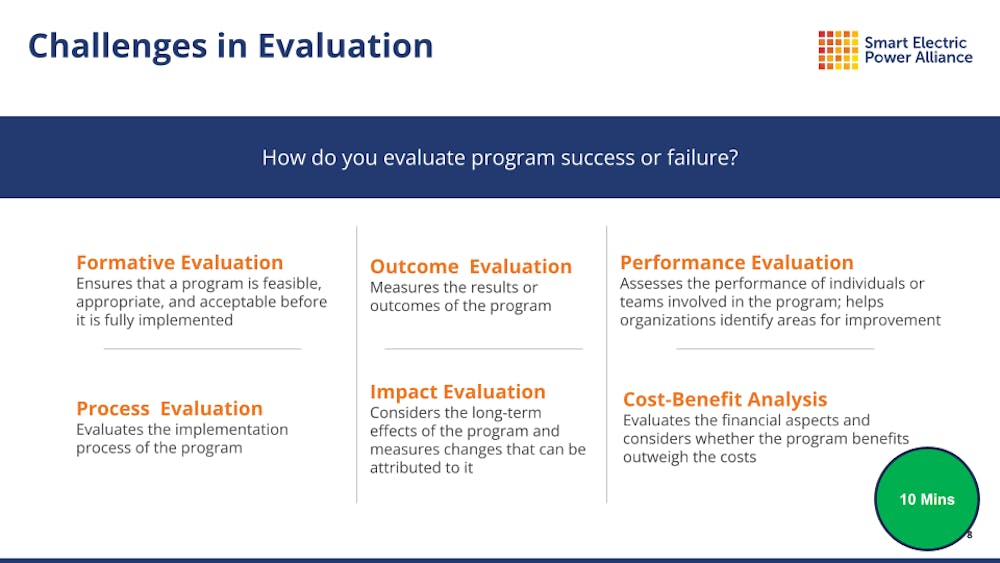 Challenges in Evaluation

Smart Electric Power Alliance

How do you evaluate program success or failure?

Formative Evaluation
Ensures that a program is feasible, appropriate, and acceptable before it is fully implemented

Process Evaluation
Evaluates the implementation process of the program

Outcome Evaluation
Measures the results or outcomes of the program

Impact Evaluation
Considers the long-term effects of the program and measures changes that can be attributed to it

Performance Evaluation
Assesses the performance of individuals or teams involved in the program; helps organizations identify areas for improvement

Cost-Benefit Analysis
Evaluates the financial aspects and considers whether the program benefits outweigh the costs

10 Mins

8